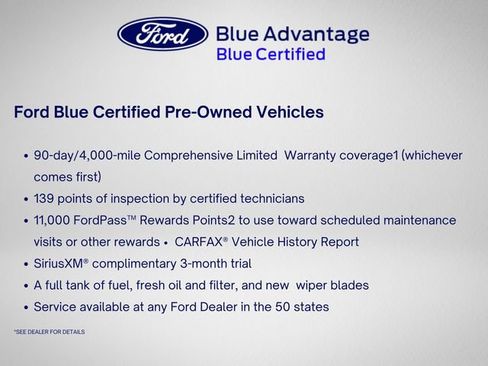 Ford Blue Advantage
Blue Certified

Ford Blue Certified Pre-Owned Vehicles

• 90-day/4,000-mile Comprehensive Limited Warranty coverage1 (whichever comes first)
• 139 points of inspection by certified technicians
• 11,000 FordPass™ Rewards Points2 to use toward scheduled maintenance visits or other rewards • CARFAX® Vehicle History Report
• SiriusXM® complimentary 3-month trial
• A full tank of fuel, fresh oil and filter, and new wiper blades
• Service available at any Ford Dealer in the 50 states

*SEE DEALER FOR DETAILS